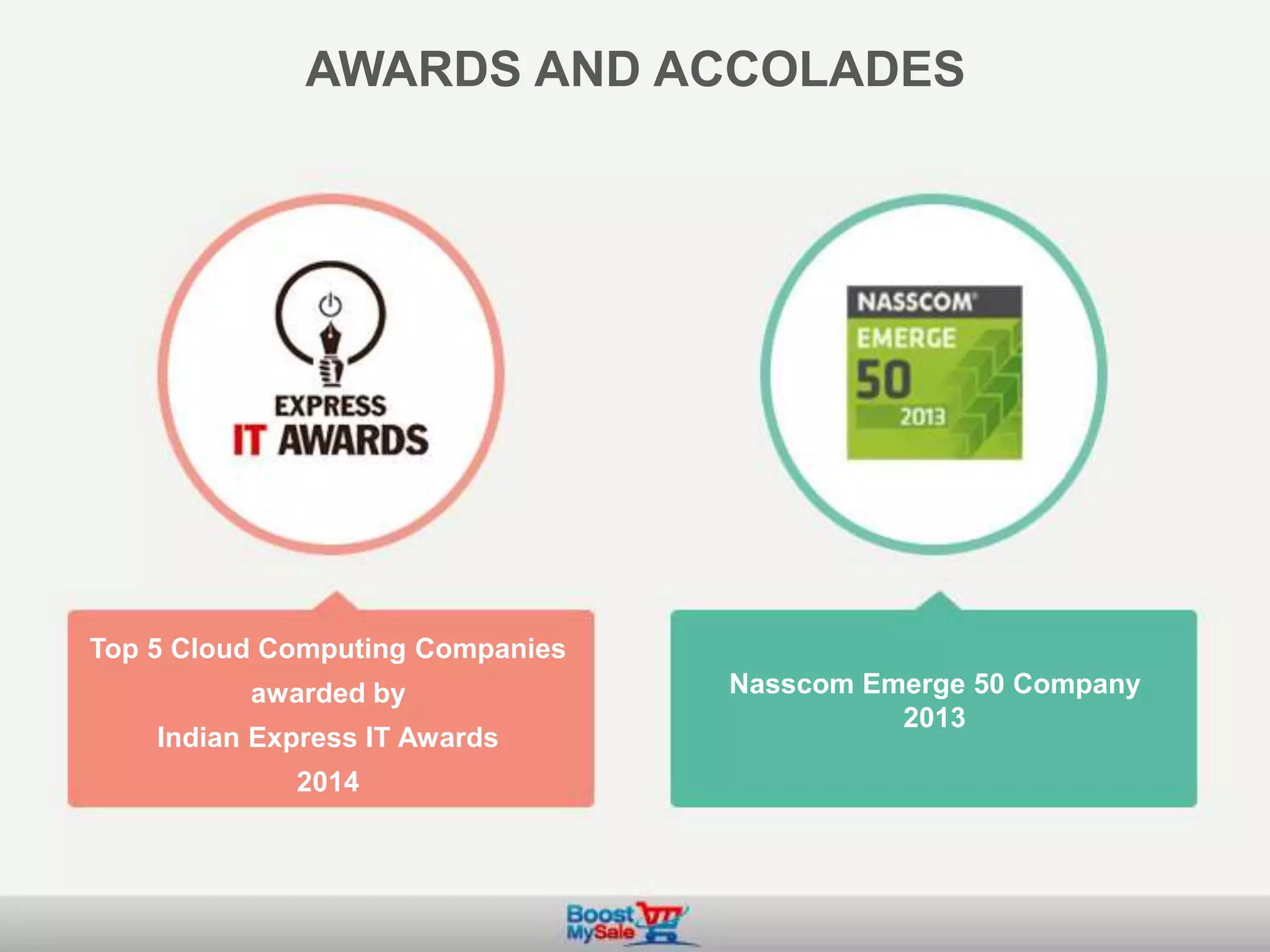 AWARDS AND ACCOLADES

EXPRESS
IT AWARDS

NASSCOM
EMERGE
50
2013

Top 5 Cloud Computing Companies
awarded by
Indian Express IT Awards
2014

Nasscom Emerge 50 Company
2013

Boost
MySale